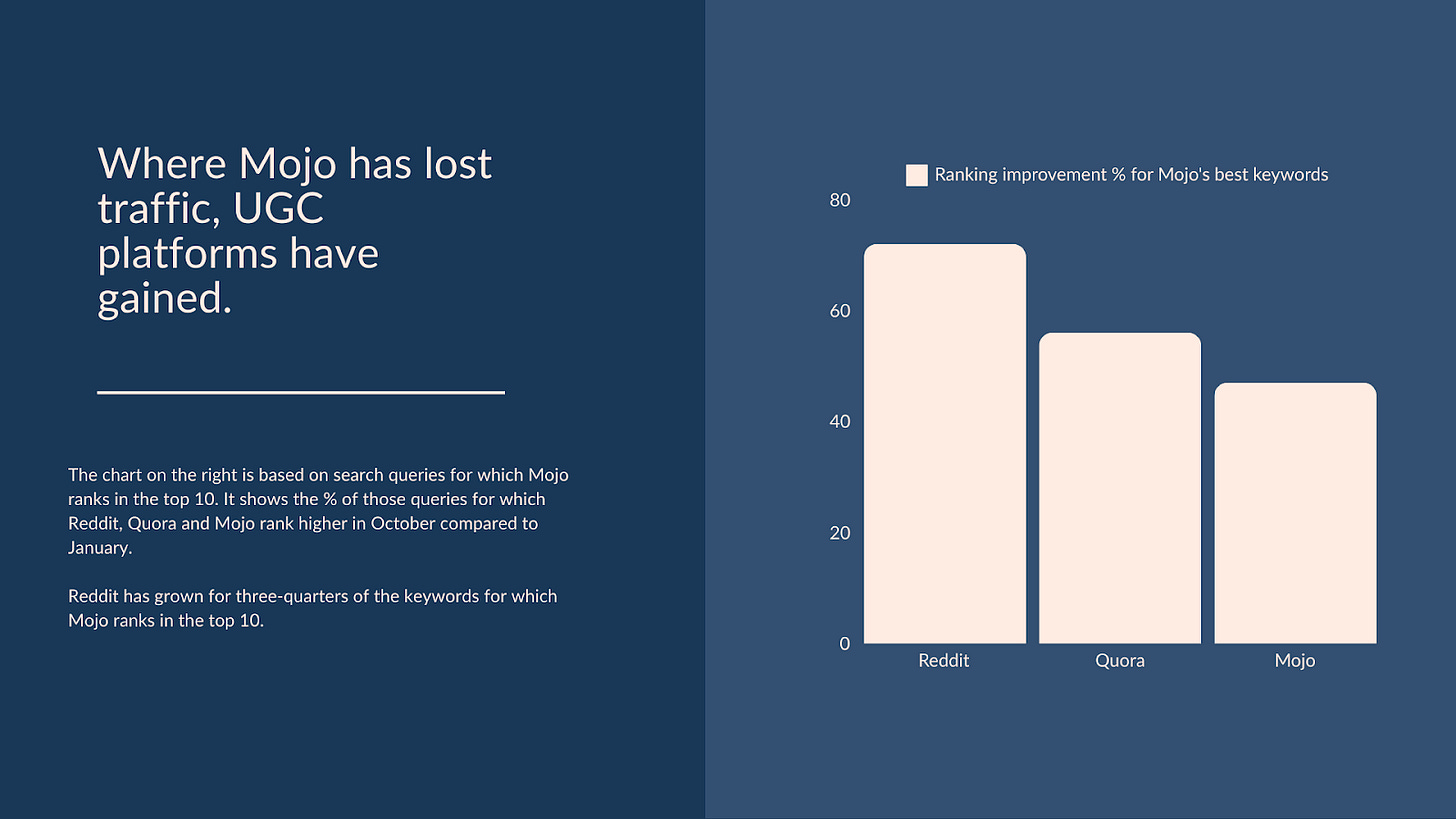 Where Mojo has lost traffic, UGC platforms have gained.

The chart on the right is based on search queries for which Mojo ranks in the top 10. It shows the % of those queries for which Reddit, Quora and Mojo rank higher in October compared to January.

Reddit has grown for three-quarters of the keywords for which Mojo ranks in the top 10.

Ranking improvement % for Mojo's best keywords

80
60
40
20
0

Reddit
Quora
Mojo